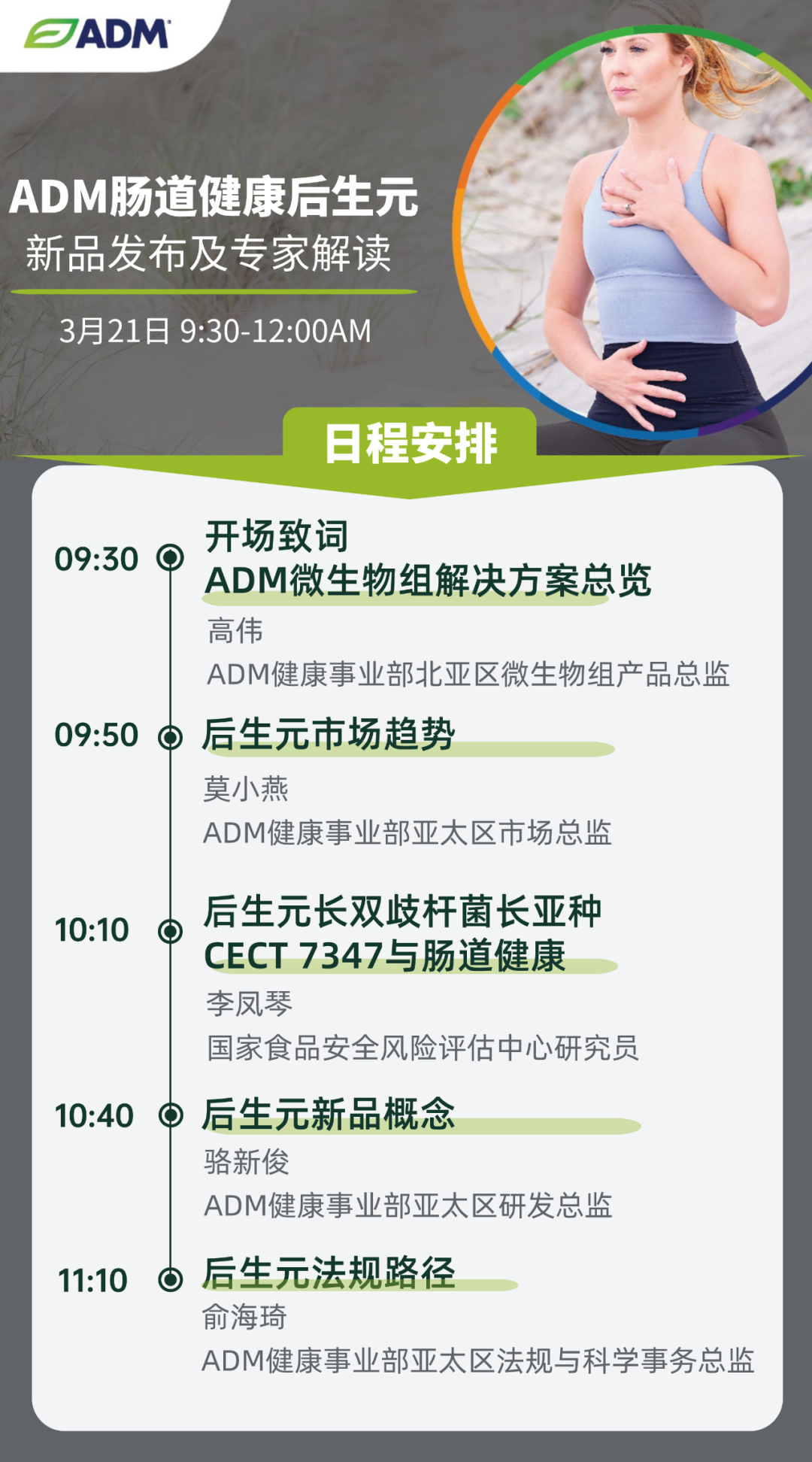 ADM

ADM肠道健康后生元
新品发布及专家解读

3月21日 9:30-12:00AM

日程安排

09:30 开场致词
ADM微生物组解决方案总览
高伟
ADM健康事业部北亚区微生物组产品总监

09:50 后生元市场趋势
莫小燕
ADM健康事业部亚太区市场总监

10:10 后生元长双歧杆菌长亚种
CECT 7347与肠道健康
李凤琴
国家食品安全风险评估中心研究员

10:40 后生元新品概念
骆新俊
ADM健康事业部亚太区研发总监

11:10 后生元法规路径
俞海琦
ADM健康事业部亚太区法规与科学事务总监